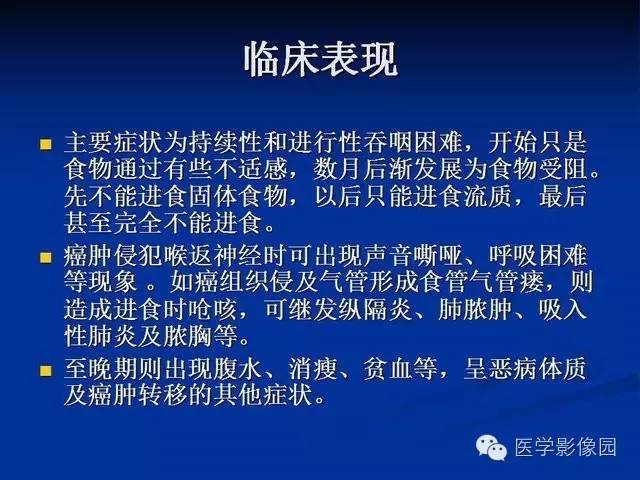 临床表现

主要症状为持续性和进行性吞咽困难，开始只是食物通过有些不适感，数月后渐发展为食物受阻。先不能进食固体食物，以后只能进食流质，最后甚至完全不能进食。

癌肿侵犯喉返神经时可出现声音嘶哑、呼吸困难等现象 。如癌组织侵及气管形成食管气管瘘，则造成进食时呛咳，可继发纵隔炎、肺脓肿、吸入性肺炎及脓胸等。

至晚期则出现腹水、消瘦、贫血等，呈恶病体质及癌肿转移的其他症状。

医学影像园